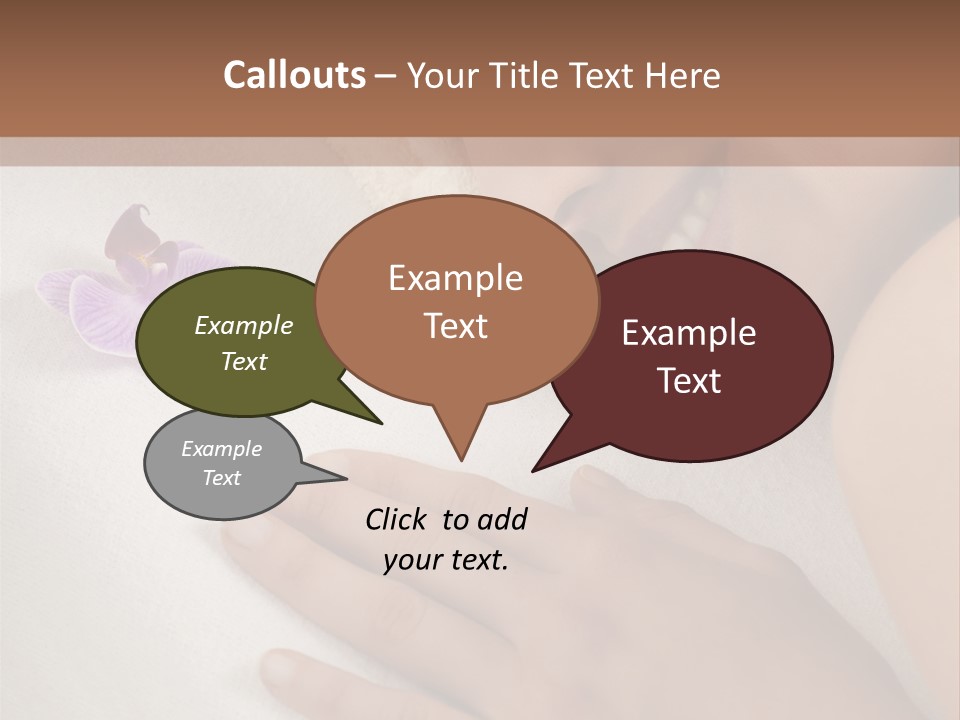 Callouts – Your Title Text Here

Example Text

Example Text

Example Text

Example Text

Click to add your text.